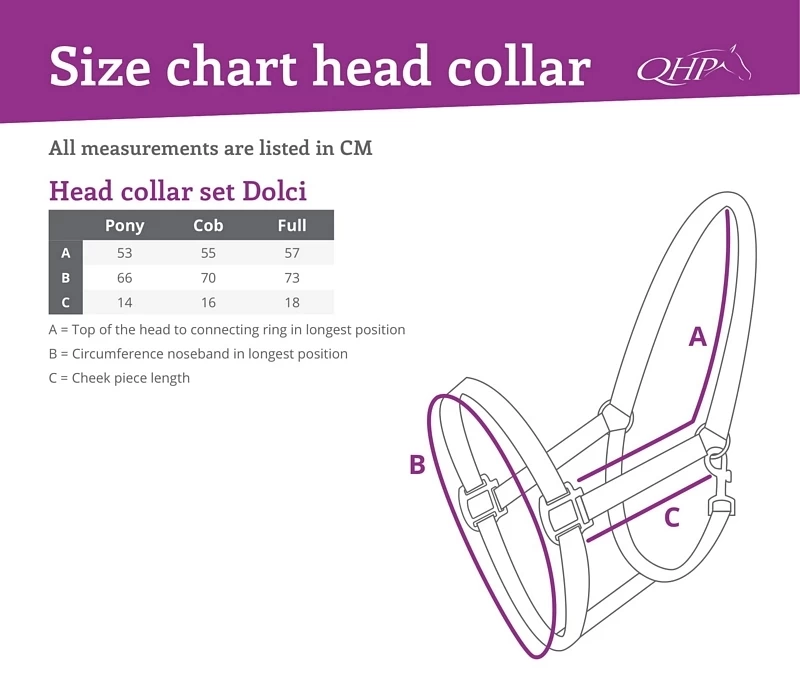 Size chart head collar

QHP

All measurements are listed in CM

Head collar set Dolci

| | Pony | Cob | Full |
|---|---|---|---|
| A | 53 | 55 | 57 |
| B | 66 | 70 | 73 |
| C | 14 | 16 | 18 |

A = Top of the head to connecting ring in longest position

B = Circumference noseband in longest position

C = Cheek piece length

A

B

C